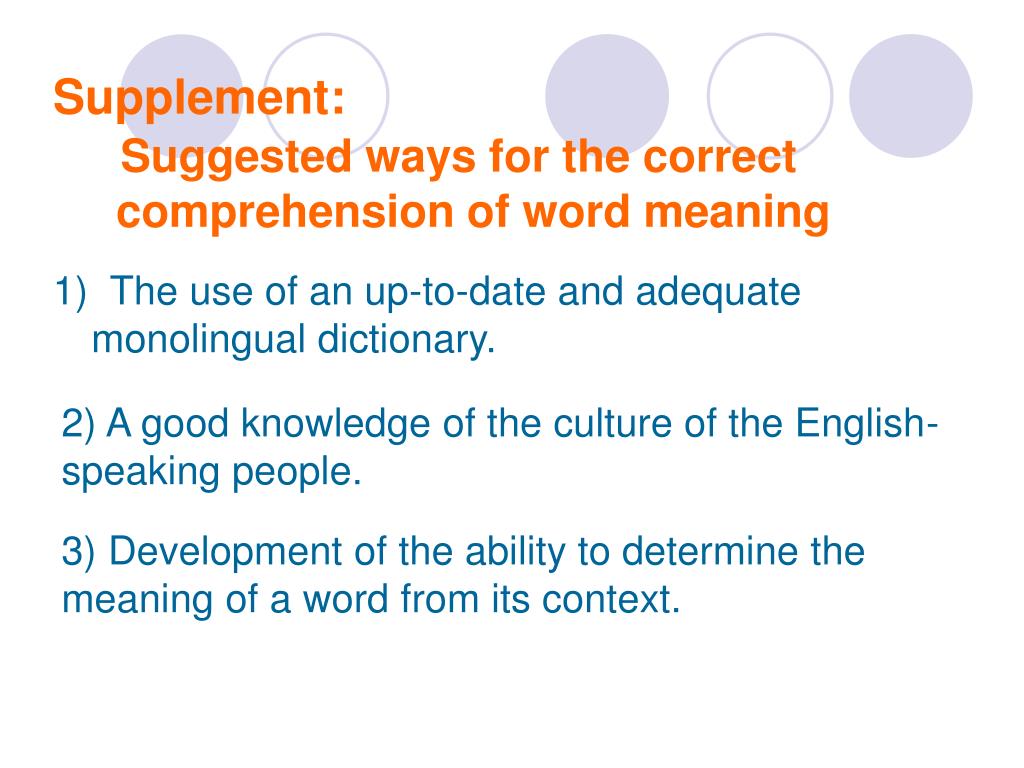 Supplement:
Suggested ways for the correct comprehension of word meaning

1) The use of an up-to-date and adequate monolingual dictionary.

2) A good knowledge of the culture of the English-speaking people.

3) Development of the ability to determine the meaning of a word from its context.